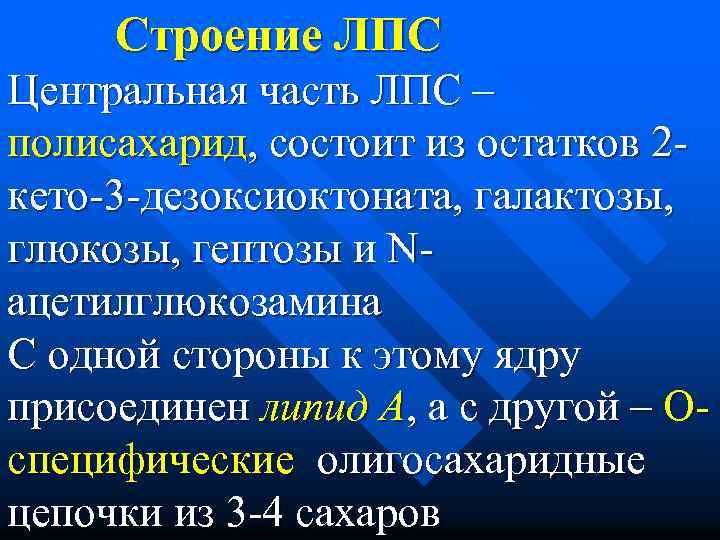 Строение ЛПС

Центральная часть ЛПС – полисахарид, состоит из остатков 2-кето-3-дезоксиоктоната, галактозы, глюкозы, гептозы и N-ацетилглюкозамина

С одной стороны к этому ядру присоединен липид А, а с другой – О-специфические олигосахаридные цепочки из 3-4 сахаров